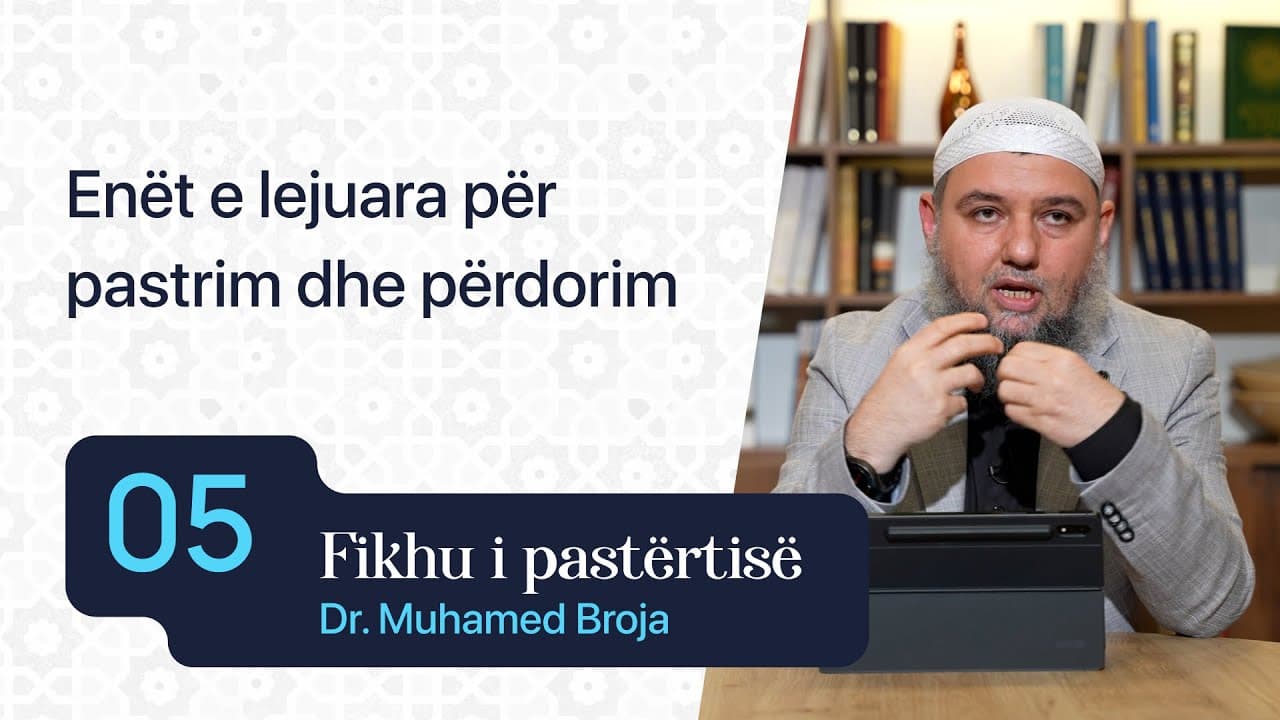 Enët e lejuara për pastrim dhe përdorim

05

Fikhu i pastërtisë
Dr. Muhamed Broja